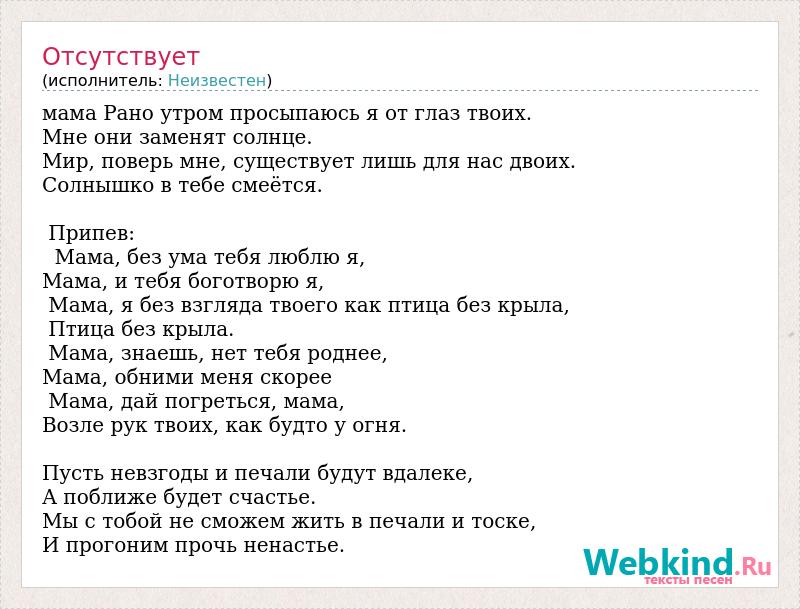 Отсутствует
(исполнитель: Неизвестен)

мама Рано утром просыпаюсь я от глаз твоих.
Мне они заменят солнце.
Мир, поверь мне, существует лишь для нас двоих.
Солнышко в тебе смеётся.

Припев:
Мама, без ума тебя люблю я,
Мама, и тебя боготворю я,
Мама, я без взгляда твоего как птица без крыла,
Птица без крыла.
Мама, знаешь, нет тебя роднее,
Мама, обними меня скорее
Мама, дай погреться, мама,
Возле рук твоих, как будто у огня.

Пусть невзгоды и печали будут вдалеке,
А поближе будет счастье.
Мы с тобой не сможем жить в печали и тоске,
И прогоним прочь ненастье.

Webkind.Ru
тексты песен